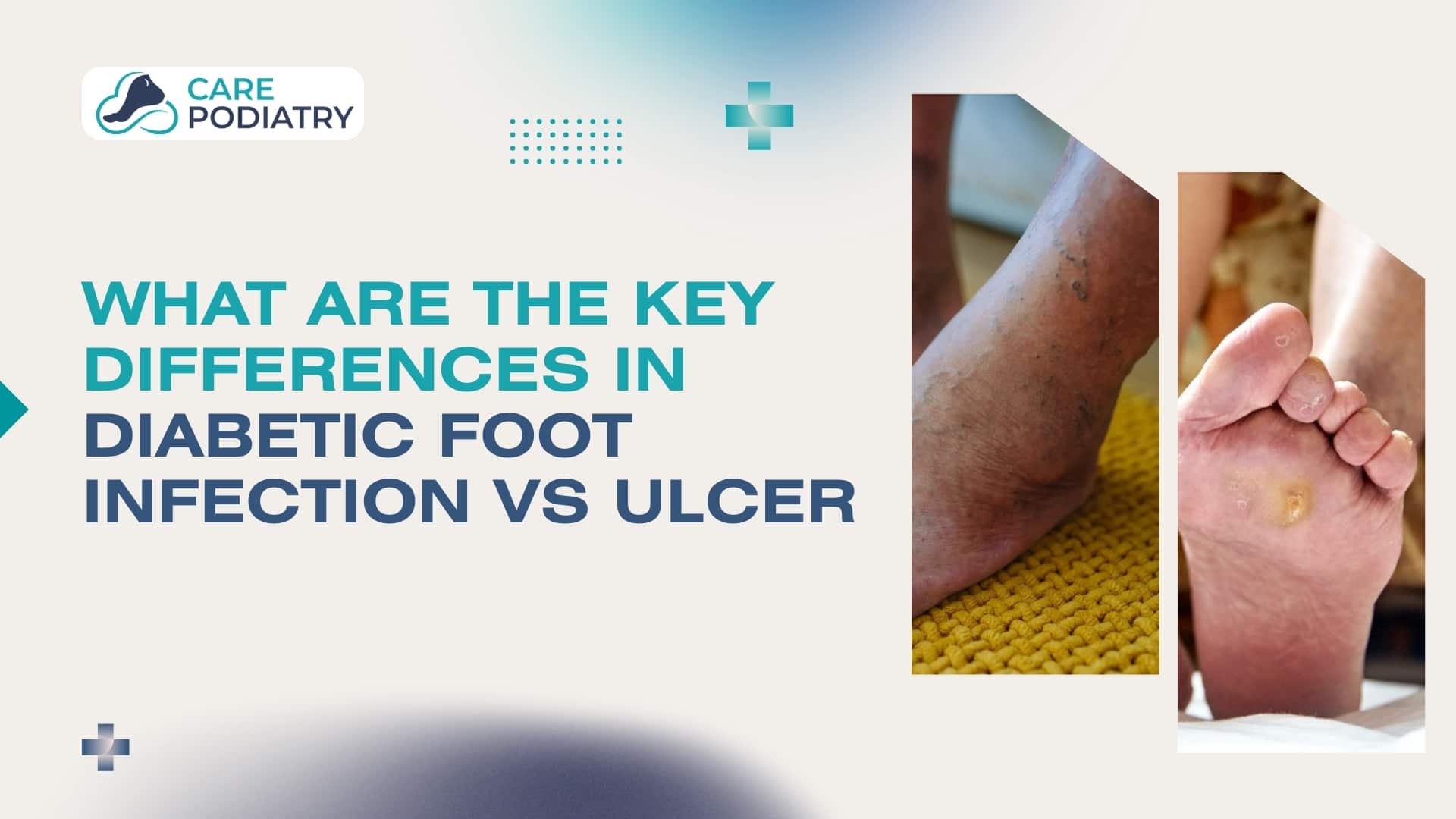 CARE PODIATRY

WHAT ARE THE KEY DIFFERENCES IN DIABETIC FOOT INFECTION VS ULCER